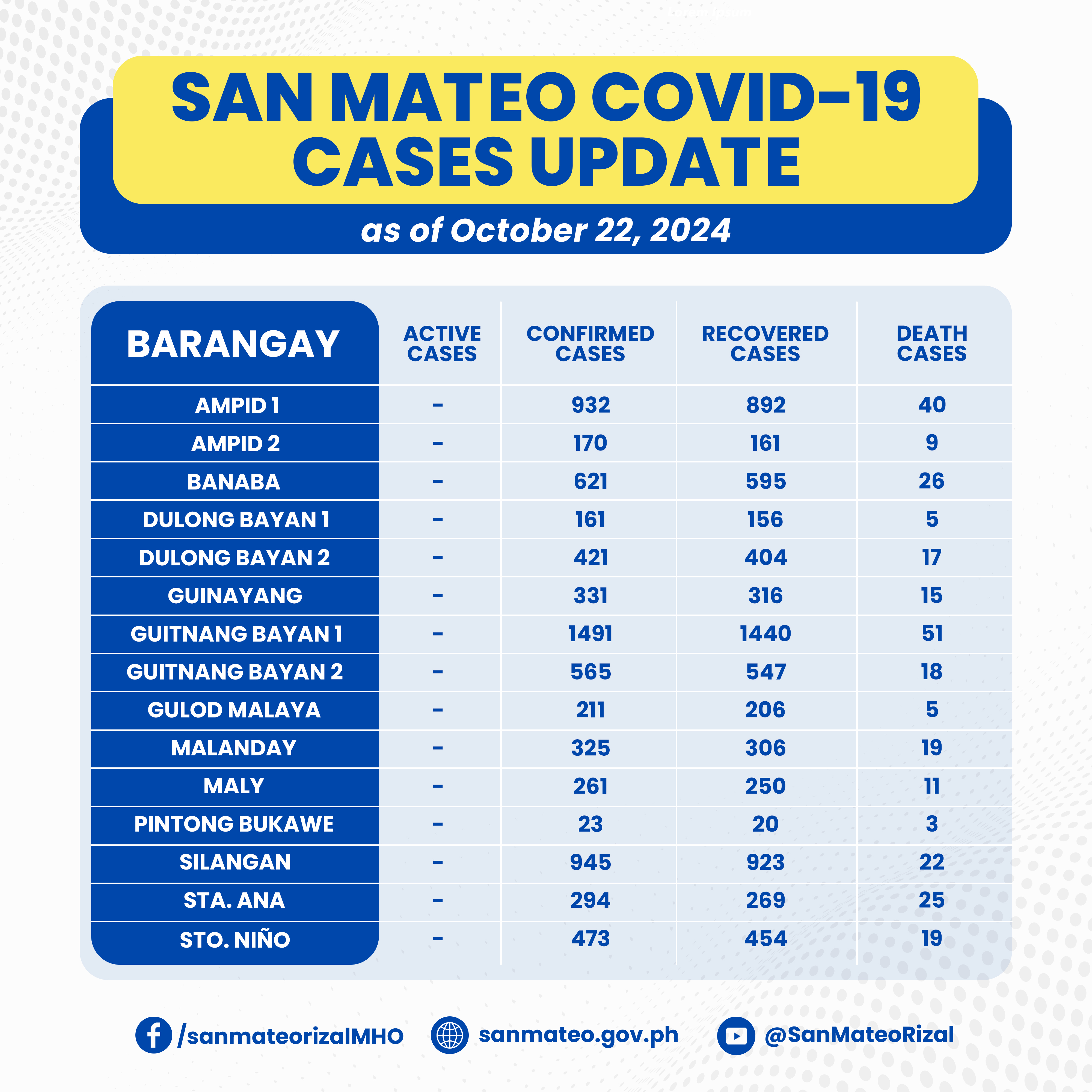 SAN MATEO COVID-19 CASES UPDATE

as of October 22, 2024

| BARANGAY | ACTIVE CASES | CONFIRMED CASES | RECOVERED CASES | DEATH CASES |
|---|---|---|---|---|
| AMPID 1 | - | 932 | 892 | 40 |
| AMPID 2 | - | 170 | 161 | 9 |
| BANABA | - | 621 | 595 | 26 |
| DULONG BAYAN 1 | - | 161 | 156 | 5 |
| DULONG BAYAN 2 | - | 421 | 404 | 17 |
| GUINAYANG | - | 331 | 316 | 15 |
| GUITNANG BAYAN 1 | - | 1491 | 1440 | 51 |
| GUITNANG BAYAN 2 | - | 565 | 547 | 18 |
| GULOD MALAYA | - | 211 | 206 | 5 |
| MALANDAY | - | 325 | 306 | 19 |
| MALY | - | 261 | 250 | 11 |
| PINTONG BUKAWE | - | 23 | 20 | 3 |
| SILANGAN | - | 945 | 923 | 22 |
| STA. ANA | - | 294 | 269 | 25 |
| STO. NIÑO | - | 473 | 454 | 19 |

/sanmateorizalMHO sanmateo.gov.ph @SanMateoRizal